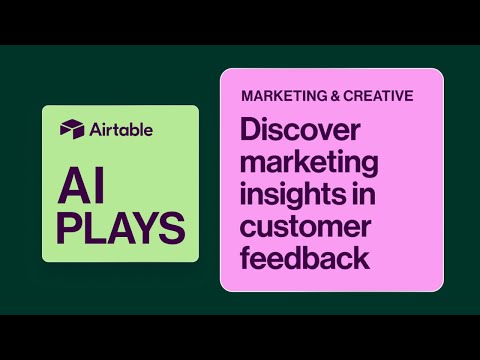 Airtable

AI PLAYS

MARKETING & CREATIVE

Discover marketing insights in customer feedback